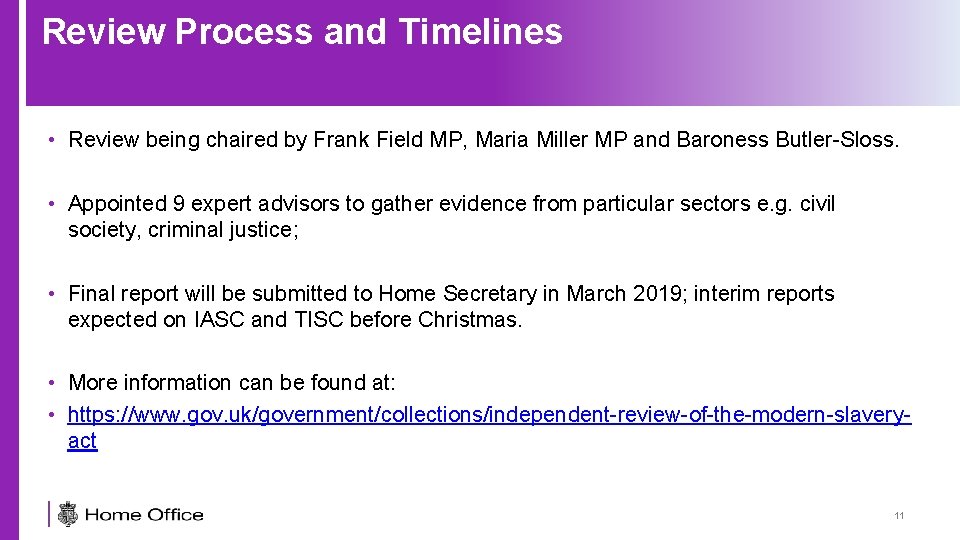 Review Process and Timelines

• Review being chaired by Frank Field MP, Maria Miller MP and Baroness Butler-Sloss.

• Appointed 9 expert advisors to gather evidence from particular sectors e.g. civil society, criminal justice;

• Final report will be submitted to Home Secretary in March 2019; interim reports expected on IASC and TISC before Christmas.

• More information can be found at:
• https://www.gov.uk/government/collections/independent-review-of-the-modern-slavery-act

Home Office

11